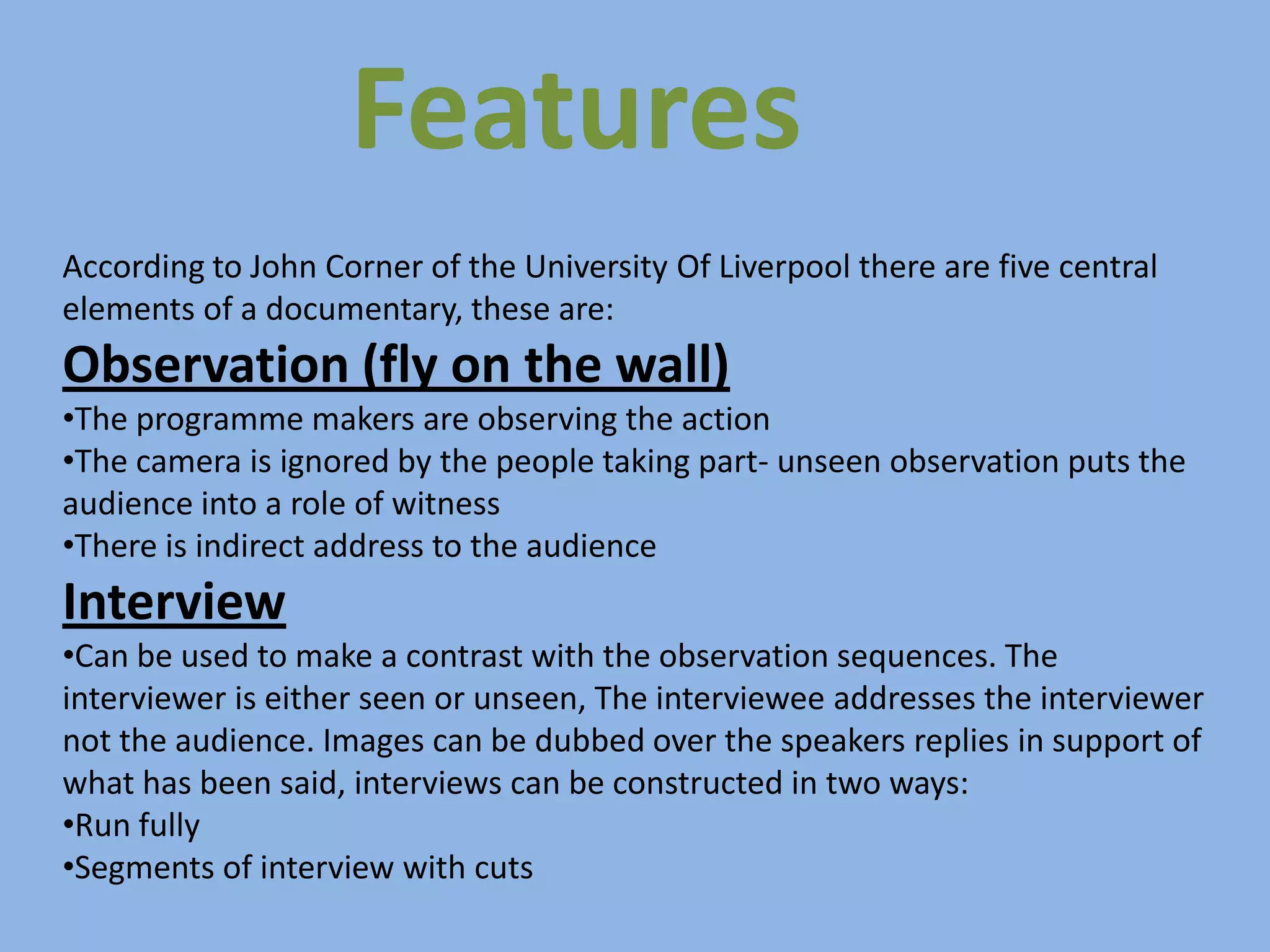 Features

According to John Corner of the University Of Liverpool there are five central elements of a documentary, these are:

Observation (fly on the wall)

•The programme makers are observing the action
•The camera is ignored by the people taking part- unseen observation puts the audience into a role of witness
•There is indirect address to the audience

Interview

•Can be used to make a contrast with the observation sequences. The interviewer is either seen or unseen, The interviewee addresses the interviewer not the audience. Images can be dubbed over the speakers replies in support of what has been said, interviews can be constructed in two ways:
•Run fully
•Segments of interview with cuts